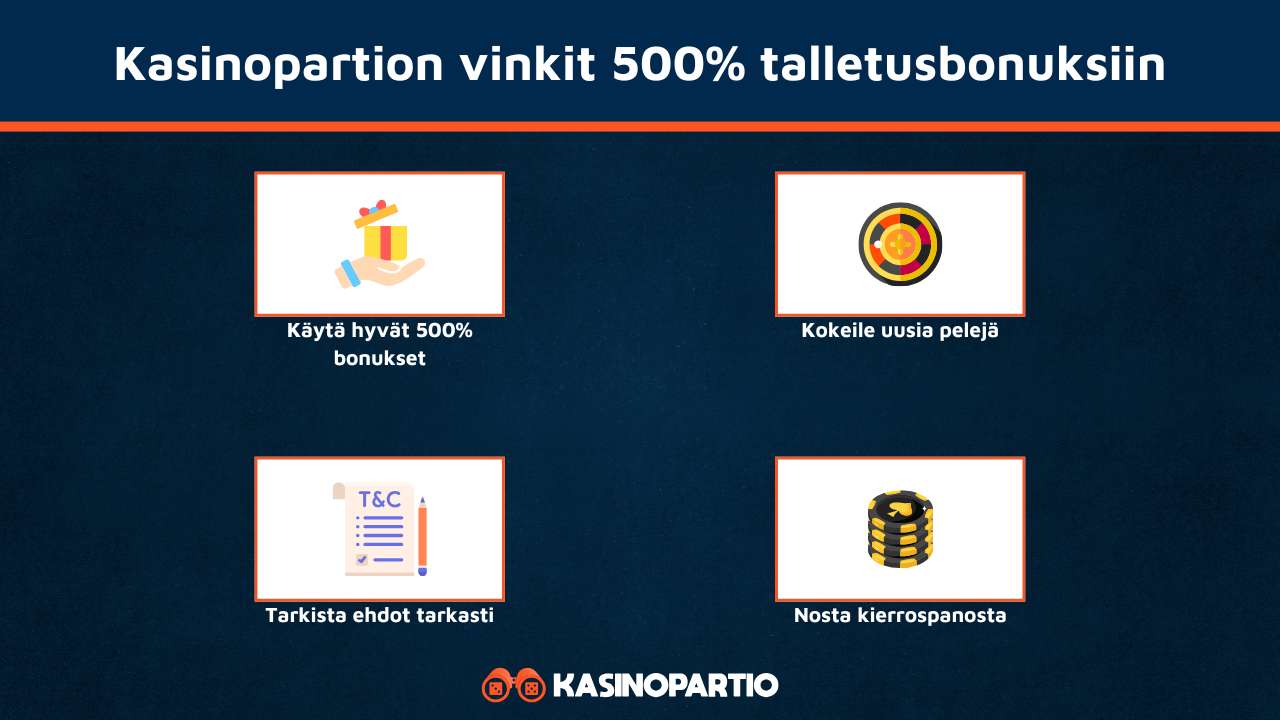 Kasinopartion vinkit 500% talletusbonuksiin

Käytä hyvät 500% bonukset

Kokeile uusia pelejä

T&C

Tarkista ehdot tarkasti

Nosta kierrospanosta

KASINOPARTIO